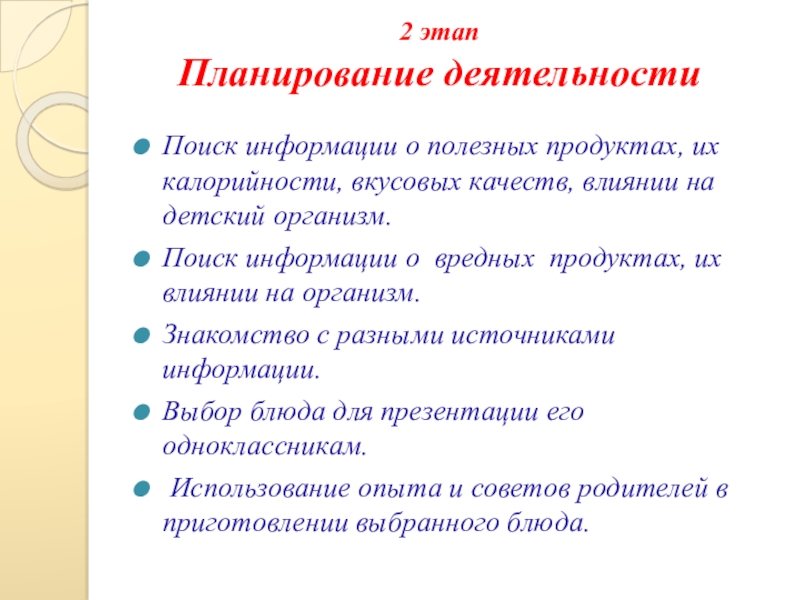 2 этап
Планирование деятельности

Поиск информации о полезных продуктах, их калорийности, вкусовых качеств, влиянии на детский организм.

Поиск информации о вредных продуктах, их влиянии на организм.

Знакомство с разными источниками информации.

Выбор блюда для презентации его одноклассникам.

Использование опыта и советов родителей в приготовлении выбранного блюда.